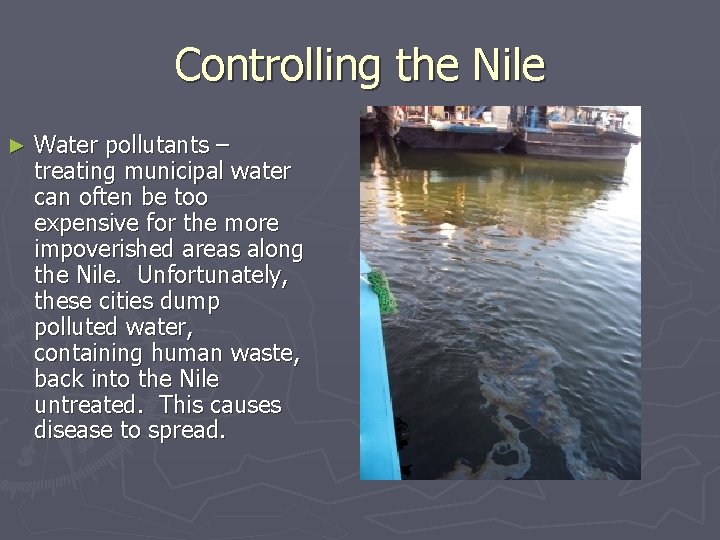 Controlling the Nile

► Water pollutants – treating municipal water can often be too expensive for the more impoverished areas along the Nile. Unfortunately, these cities dump polluted water, containing human waste, back into the Nile untreated. This causes disease to spread.